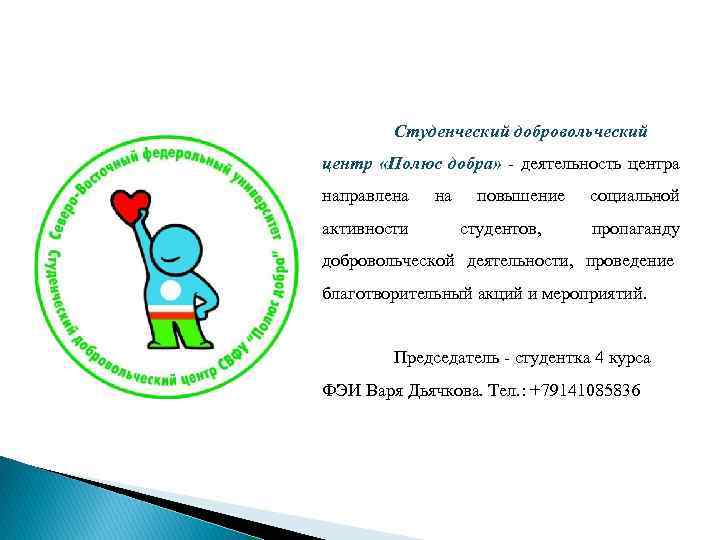 Северо-Восточный федеральный университет
Студенческий добровольческий центр СВФУ "Полюс добра"

Студенческий добровольческий центр «Полюс добра» - деятельность центра направлена на повышение социальной активности студентов, пропаганду добровольческой деятельности, проведение благотворительный акций и мероприятий.

Председатель - студентка 4 курса ФЭИ Варя Дьячкова. Тел.: +79141085836